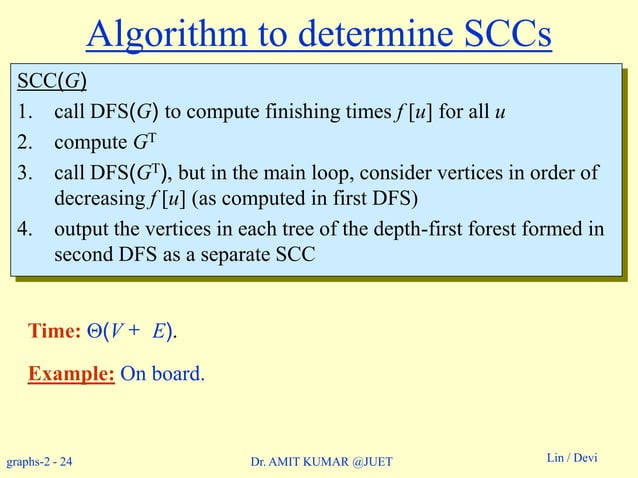 Algorithm to determine SCCs

SCC($G$)
1. call DFS($G$) to compute finishing times $f[u]$ for all $u$
2. compute $G^T$
3. call DFS($G^T$), but in the main loop, consider vertices in order of decreasing $f[u]$ (as computed in first DFS)
4. output the vertices in each tree of the depth-first forest formed in second DFS as a separate SCC

Time: $\Theta(V + E)$.

Example: On board.

graphs-2 - 24

Dr. AMIT KUMAR @JUET

Lin / Devi